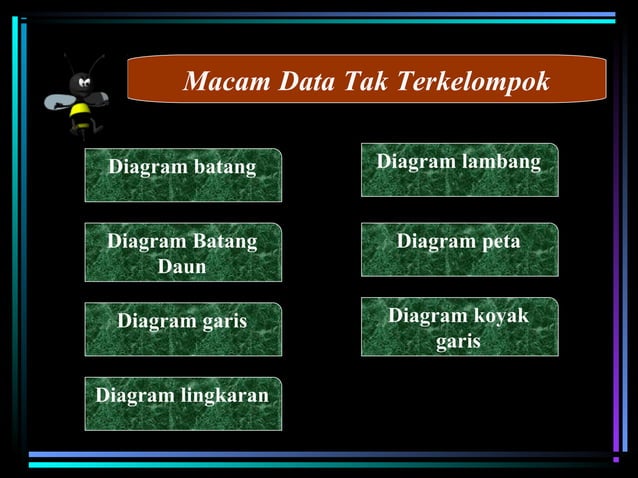 Macam Data Tak Terkelompok

Diagram batang

Diagram Batang Daun

Diagram garis

Diagram lingkaran

Diagram lambang

Diagram peta

Diagram koyak garis